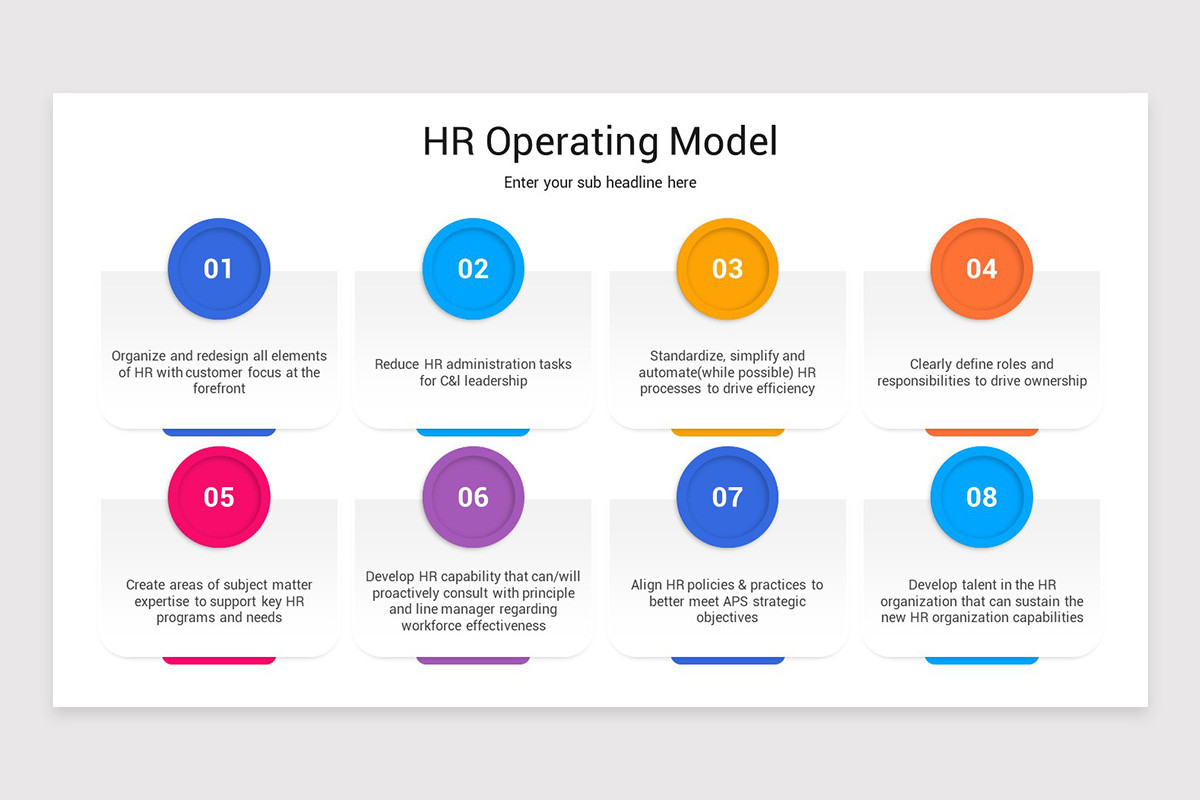 HR Operating Model

Enter your sub headline here

01

Organize and redesign all elements of HR with customer focus at the forefront

02

Reduce HR administration tasks for C&I leadership

03

Standardize, simplify and automate(while possible) HR processes to drive efficiency

04

Clearly define roles and responsibilities to drive ownership

05

Create areas of subject matter expertise to support key HR programs and needs

06

Develop HR capability that can/will proactively consult with principle and line manager regarding workforce effectiveness

07

Align HR policies & practices to better meet APS strategic objectives

08

Develop talent in the HR organization that can sustain the new HR organization capabilities